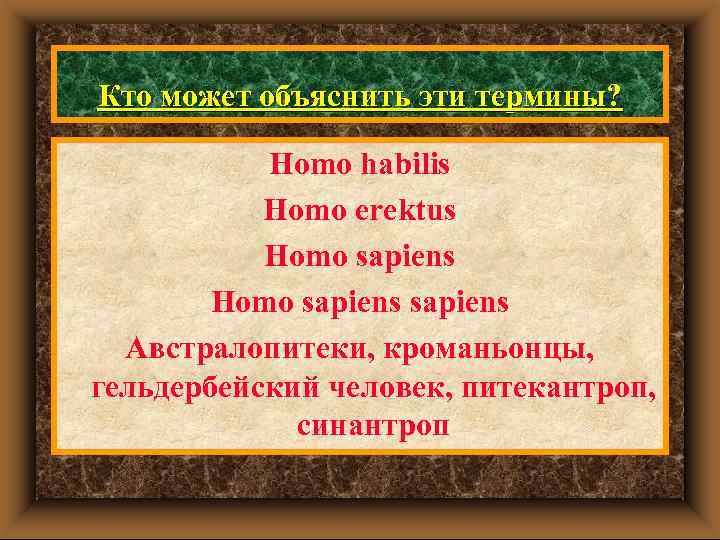 Кто может объяснить эти термины?

Homo habilis

Homo erektus

Homo sapiens

Homo sapiens sapiens

Австралопитеки, кроманьонцы, гельдербейский человек, питекантроп, синантроп